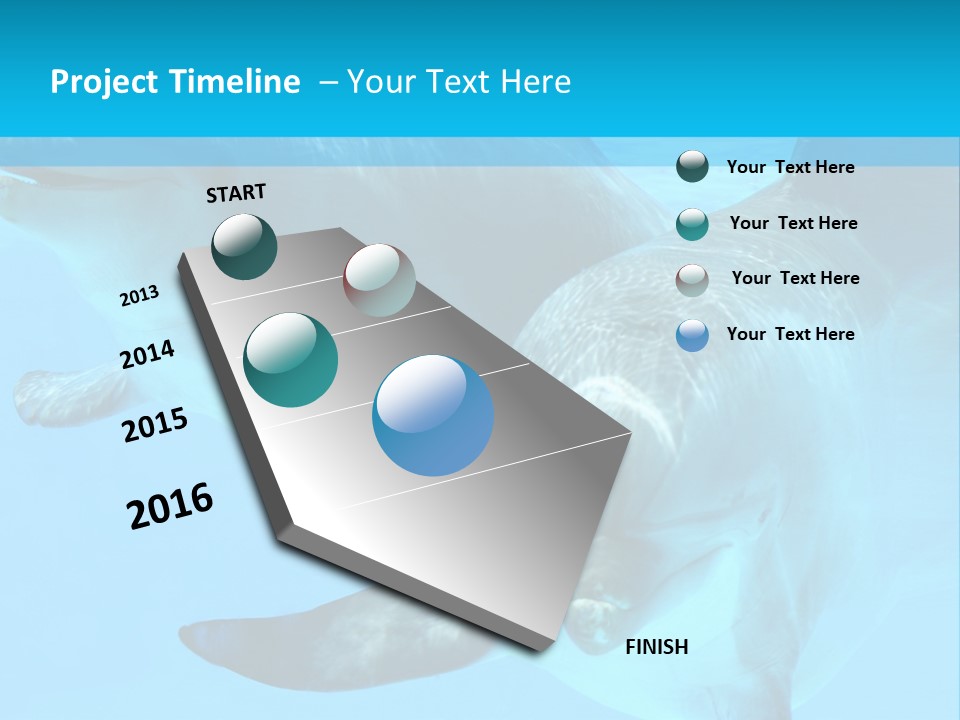 Project Timeline – Your Text Here

START

2013

2014

2015

2016

FINISH

Your Text Here

Your Text Here

Your Text Here

Your Text Here